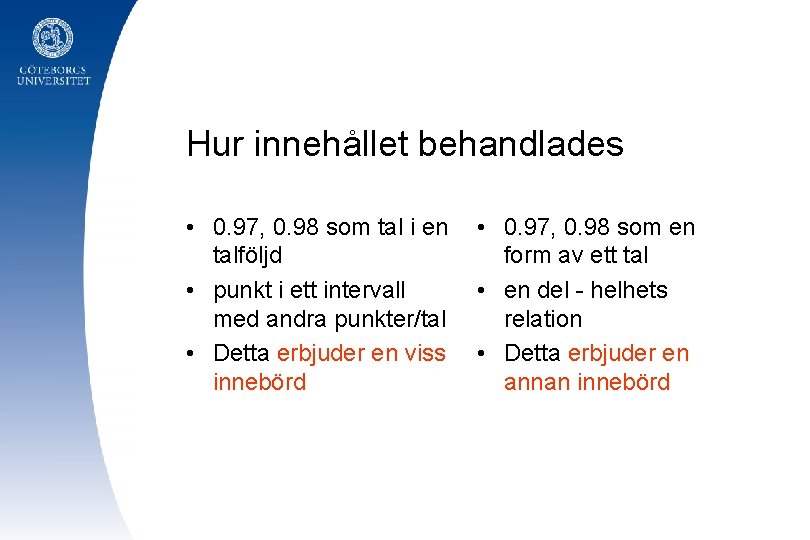 GÖTEBORGS UNIVERSITET

Hur innehållet behandlades

• 0.97, 0.98 som tal i en talföljd
• punkt i ett intervall med andra punkter/tal
• Detta erbjuder en viss innebörd

• 0.97, 0.98 som en form av ett tal
• en del - helhets relation
• Detta erbjuder en annan innebörd